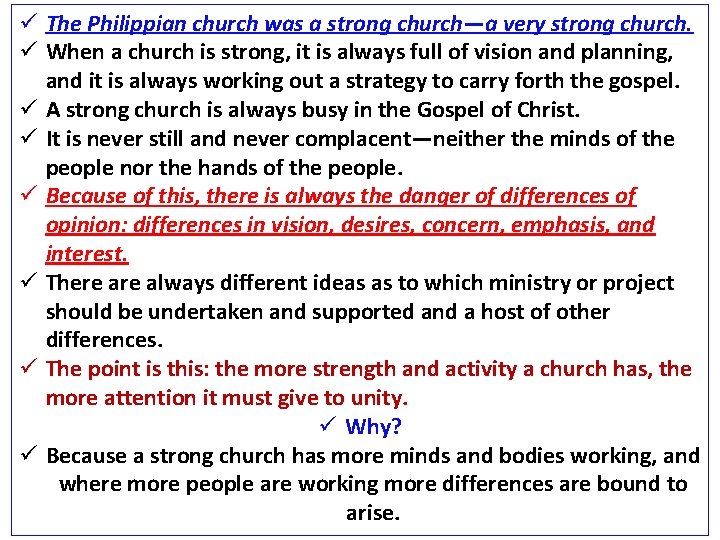 ✓ The Philippian church was a strong church—a very strong church.
✓ When a church is strong, it is always full of vision and planning, and it is always working out a strategy to carry forth the gospel.
✓ A strong church is always busy in the Gospel of Christ.
✓ It is never still and never complacent—neither the minds of the people nor the hands of the people.
✓ Because of this, there is always the danger of differences of opinion: differences in vision, desires, concern, emphasis, and interest.
✓ There are always different ideas as to which ministry or project should be undertaken and supported and a host of other differences.
✓ The point is this: the more strength and activity a church has, the more attention it must give to unity.
✓ Why?
✓ Because a strong church has more minds and bodies working, and where more people are working more differences are bound to arise.